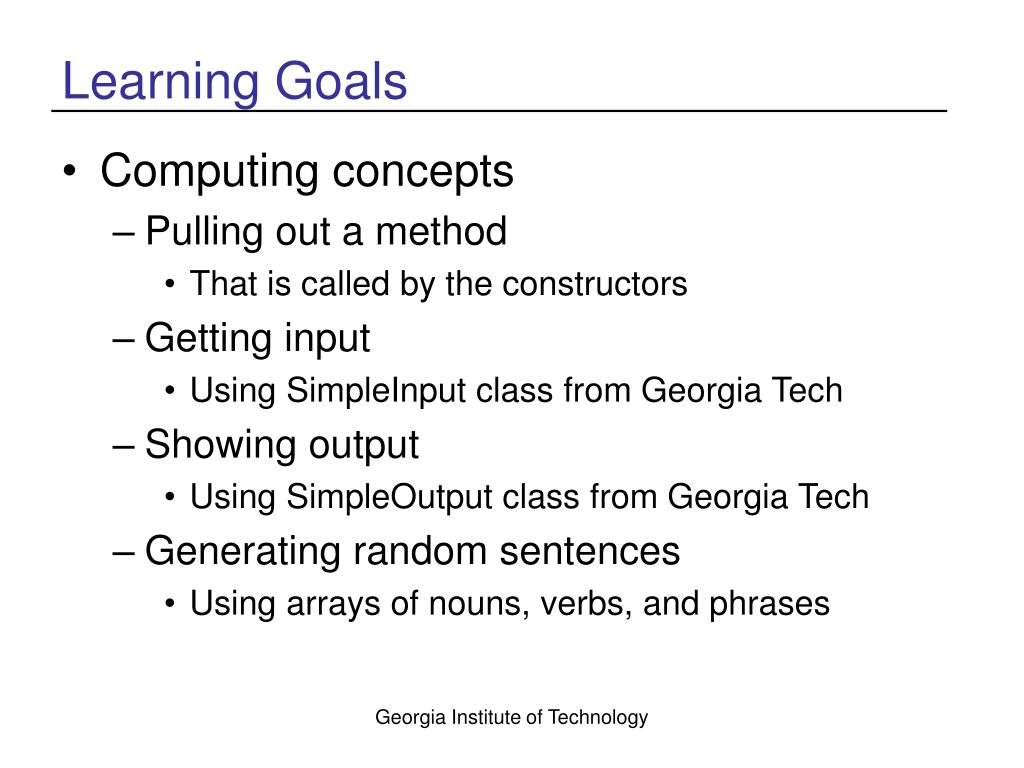 Learning Goals

• Computing concepts
– Pulling out a method
• That is called by the constructors
– Getting input
• Using SimpleInput class from Georgia Tech
– Showing output
• Using SimpleOutput class from Georgia Tech
– Generating random sentences
• Using arrays of nouns, verbs, and phrases

Georgia Institute of Technology